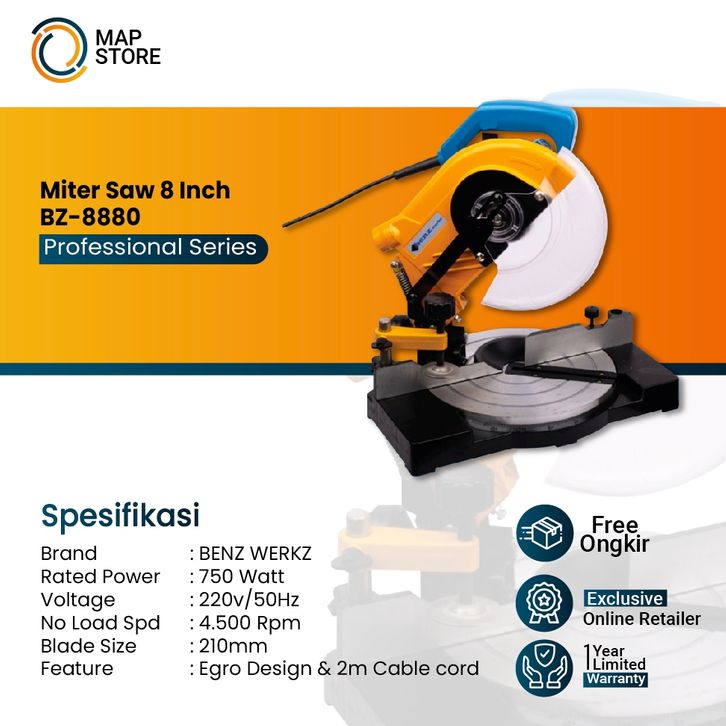 MAP STORE

Miter Saw 8 Inch
BZ-8880
Professional Series

Spesifikasi

Brand : BENZ WERKZ
Rated Power : 750 Watt
Voltage : 220v/50Hz
No Load Spd : 4.500 Rpm
Blade Size : 210mm
Feature : Egro Design & 2m Cable cord

Free Ongkir

Exclusive Online Retailer

1 Year Limited Warranty